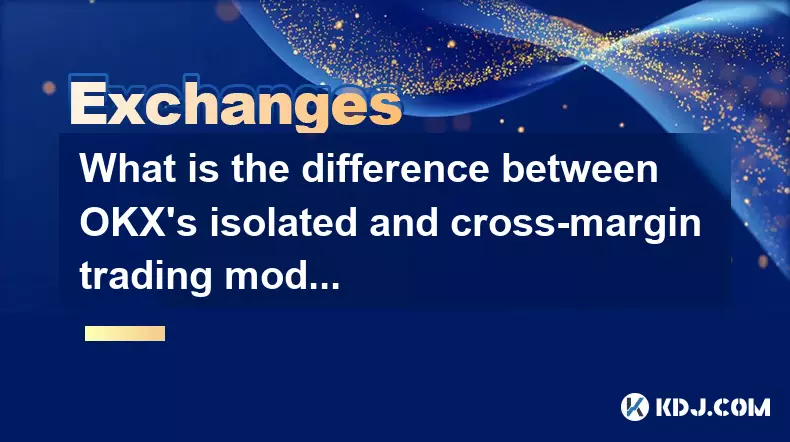 Exchanges

What is the difference between OKX's isolated and cross-margin trading mod...

KDJ.COM